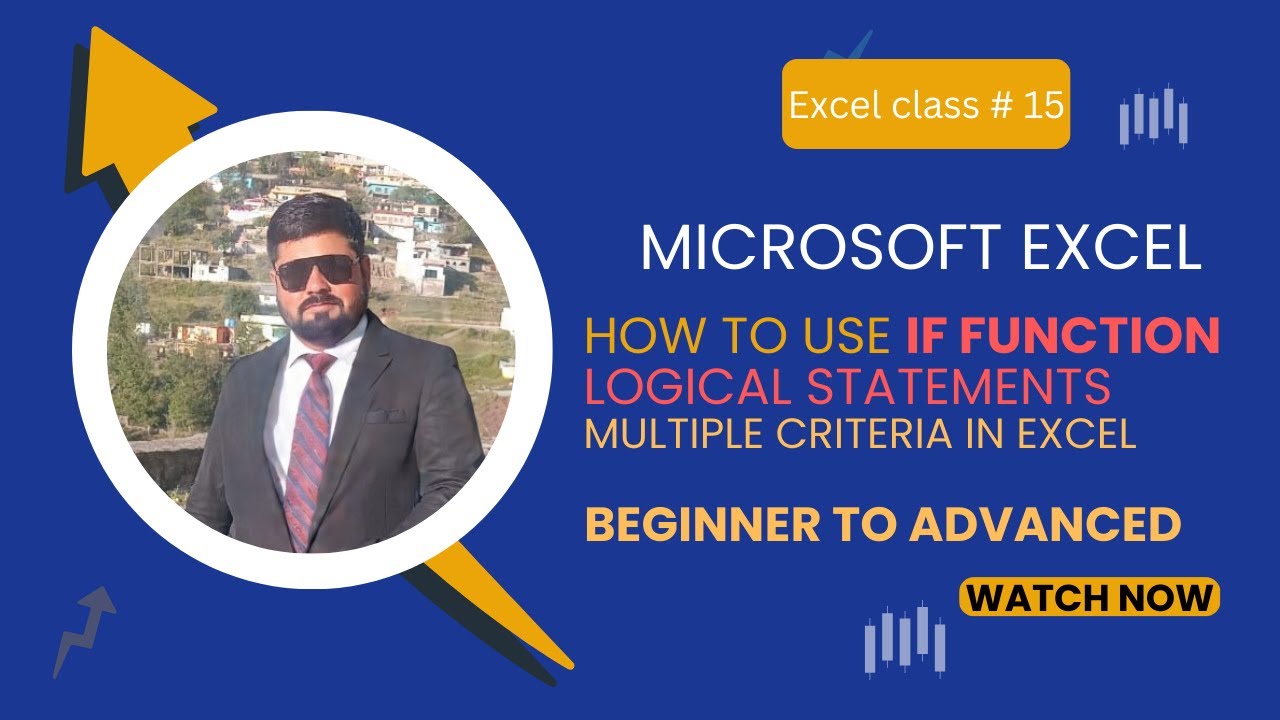 Excel class # 15

MICROSOFT EXCEL

HOW TO USE IF FUNCTION
LOGICAL STATEMENTS
MULTIPLE CRITERIA IN EXCEL

BEGINNER TO ADVANCED

WATCH NOW